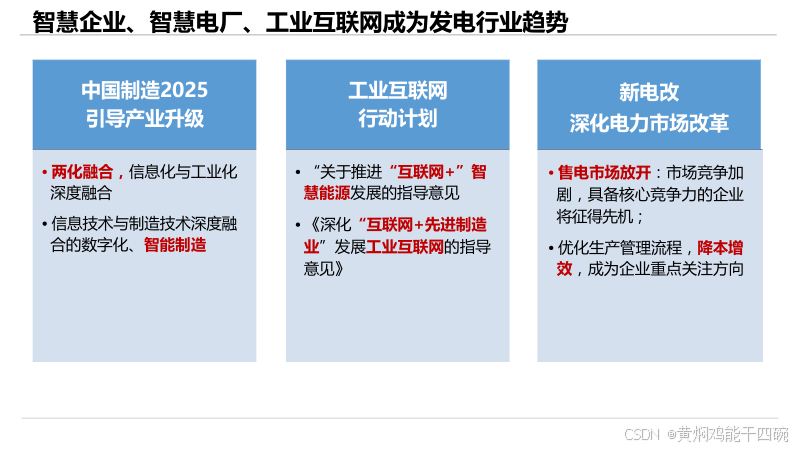 智慧企业、智慧电厂、工业互联网成为发电行业趋势

中国制造2025
引导产业升级

• 两化融合，信息化与工业化深度融合

• 信息技术与制造技术深度融合的数字化、智能制造

工业互联网
行动计划

• “关于推进“互联网+”智慧能源发展的指导意见

• 《深化“互联网+先进制造业”发展工业互联网的指导意见》

新电改
深化电力市场改革

• 售电市场放开：市场竞争加剧，具备核心竞争力的企业将征得先机；

• 优化生产管理流程，降本增效，成为企业重点关注方向

CSDN @黄焖鸡能干四碗